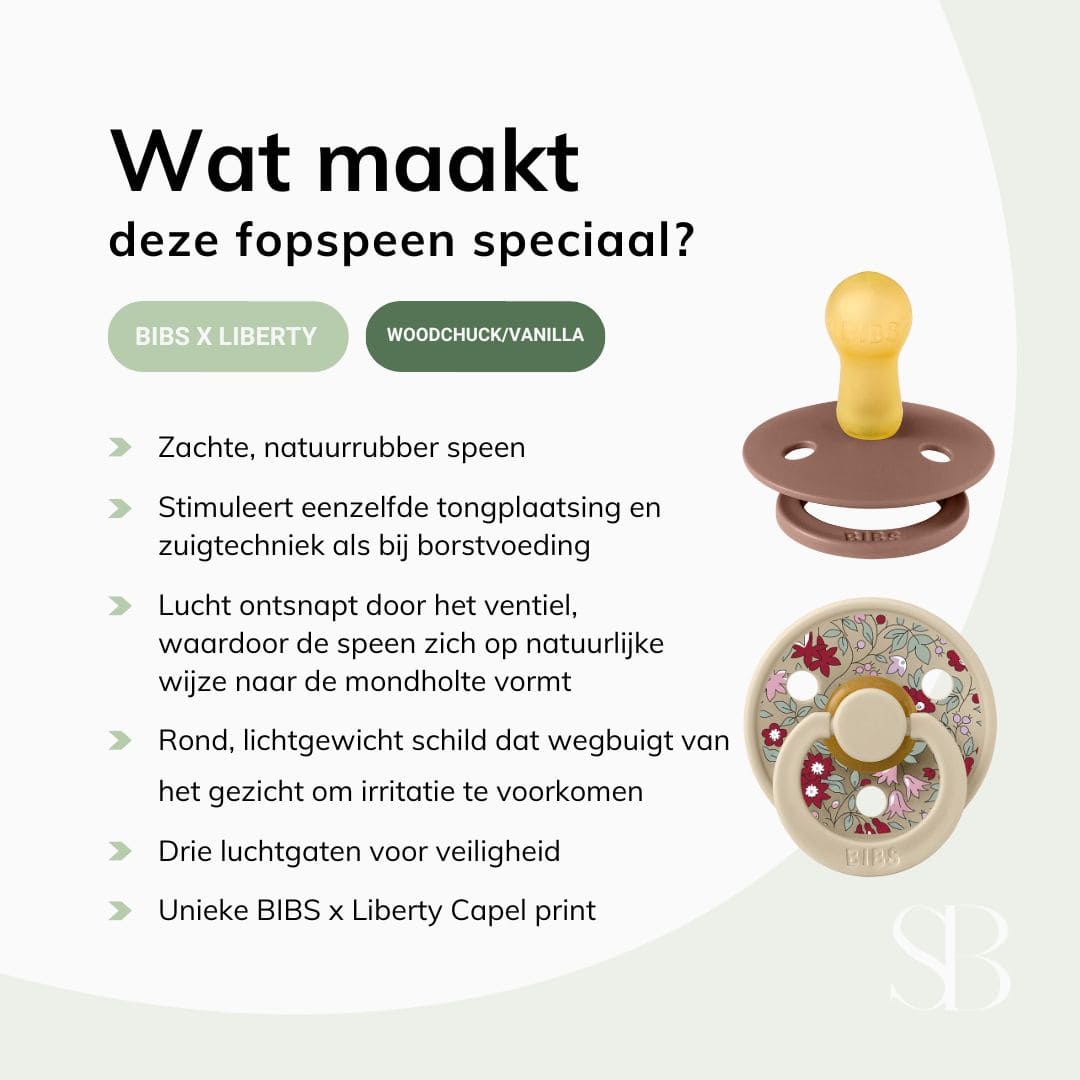 Wat maakt
deze fopspeen speciaal?

BIBS X LIBERTY

WOODCHUCK/VANILLA

Zachte, natuurrubber speen

Stimuleert eenzelfde tongplaatsing en zuigtechniek als bij borstvoeding

Lucht ontsnapt door het ventiel, waardoor de speen zich op natuurlijke wijze naar de mondholte vormt

Rond, lichtgewicht schild dat wegbuigt van het gezicht om irritatie te voorkomen

Drie luchtgaten voor veiligheid

Unieke BIBS x Liberty Capel print

BIBS

BIBS

BIBS

SB